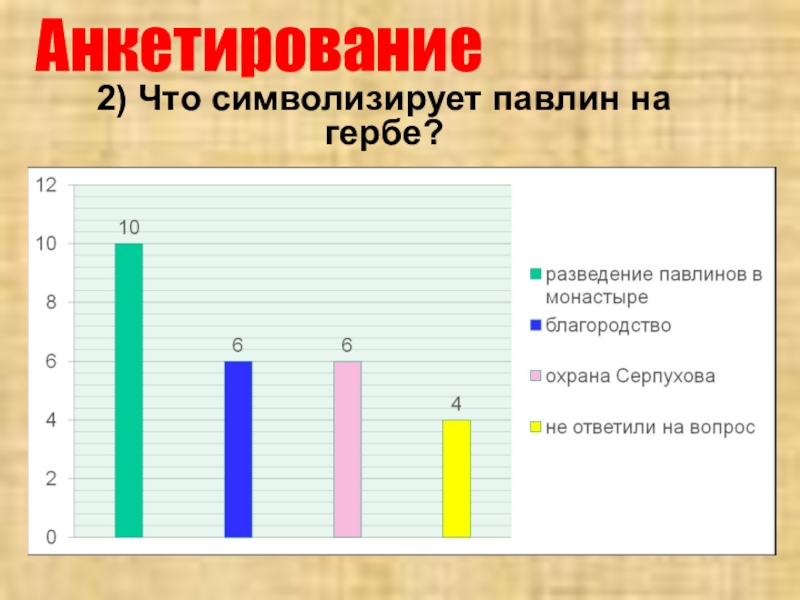 Анкетирование

2) Что символизирует павлин на гербе?

12
10
8
6
4
2
0

10
6
6
4

разведение павлинов в монастыре
благородство
охрана Серпухова
не ответили на вопрос